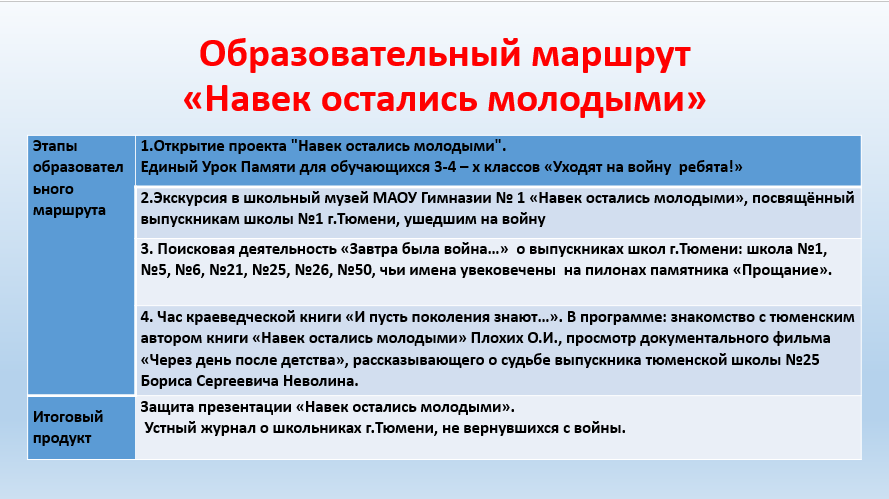 Образовательный маршрут
«Навек остались молодыми»

| Этапы образовательного маршрута | 1.Открытие проекта "Навек остались молодыми". Единый Урок Памяти для обучающихся 3-4 – х классов «Уходят на войну ребята!» |
|---|---|
| | 2.Экскурсия в школьный музей МАОУ Гимназии № 1 «Навек остались молодыми», посвящённый выпускникам школы №1 г.Тюмени, ушедшим на войну |
| | 3. Поисковая деятельность «Завтра была война…» о выпускниках школ г.Тюмени: школа №1, №5, №6, №21, №25, №26, №50, чьи имена увековечены на пилонах памятника «Прощание». |
| | 4. Час краеведческой книги «И пусть поколения знают…». В программе: знакомство с тюменским автором книги «Навек остались молодыми» Плохих О.И., просмотр документального фильма «Через день после детства», рассказывающего о судьбе выпускника тюменской школы №25 Бориса Сергеевича Неволина. |
| Итоговый продукт | Защита презентации «Навек остались молодыми». Устный журнал о школьниках г.Тюмени, не вернувшихся с войны. |